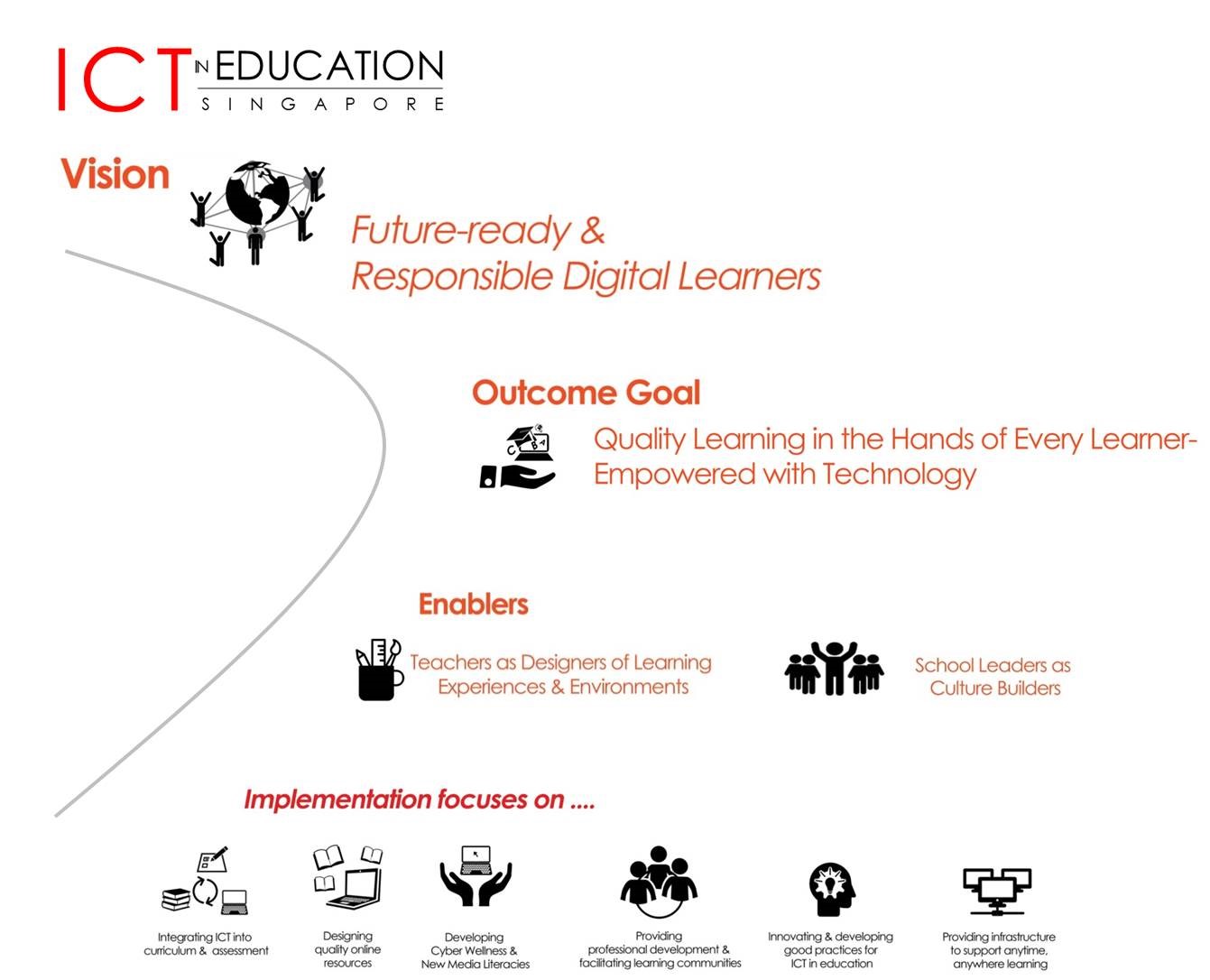 ICT IN EDUCATION
SINGAPORE

Vision

Future-ready & Responsible Digital Learners

Outcome Goal

Quality Learning in the Hands of Every Learner- Empowered with Technology

Enablers

Teachers as Designers of Learning Experiences & Environments

School Leaders as Culture Builders

Implementation focuses on ....

Integrating ICT into curriculum & assessment

Designing quality online resources

Developing Cyber Wellness & New Media Literacies

Providing professional development & facilitating learning communities

Innovating & developing good practices for ICT in education

Providing infrastructure to support anytime, anywhere learning